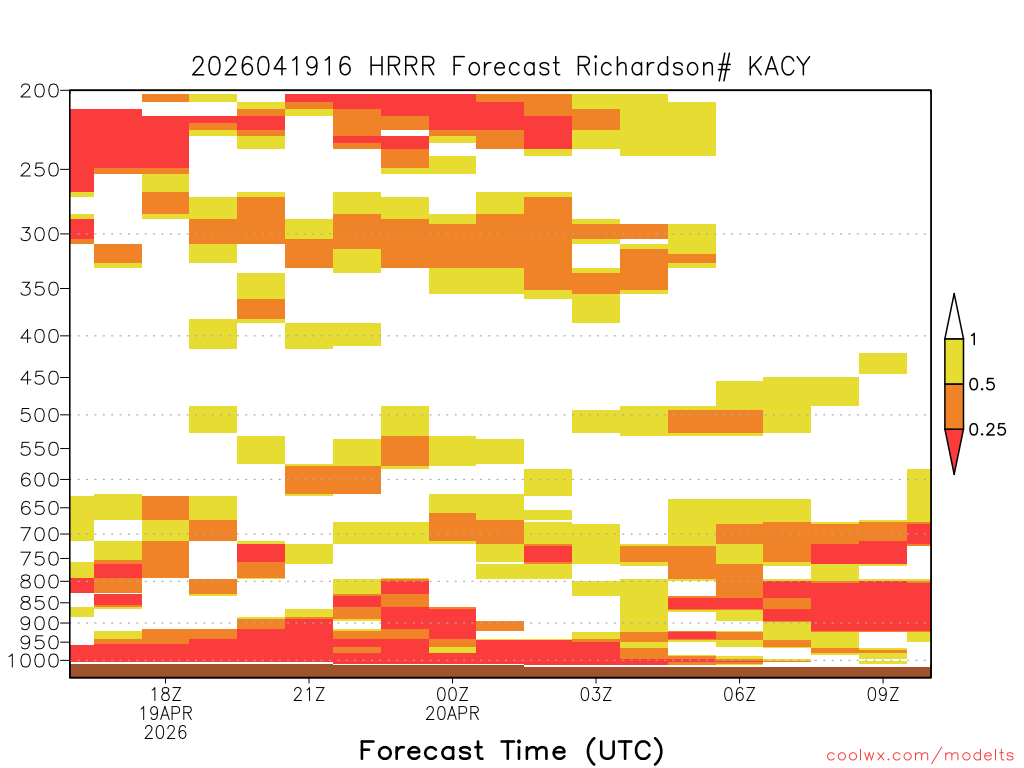 2026041916 HRRR Forecast Richardson# KACY

200
250
300
350
400
450
500
550
600
650
700
750
800
850
900
950
1000

1
0.5
0.25

18Z
19APR
2026
21Z
00Z
20APR
03Z
06Z
09Z

Forecast Time (UTC)

coolwx.com/modelts